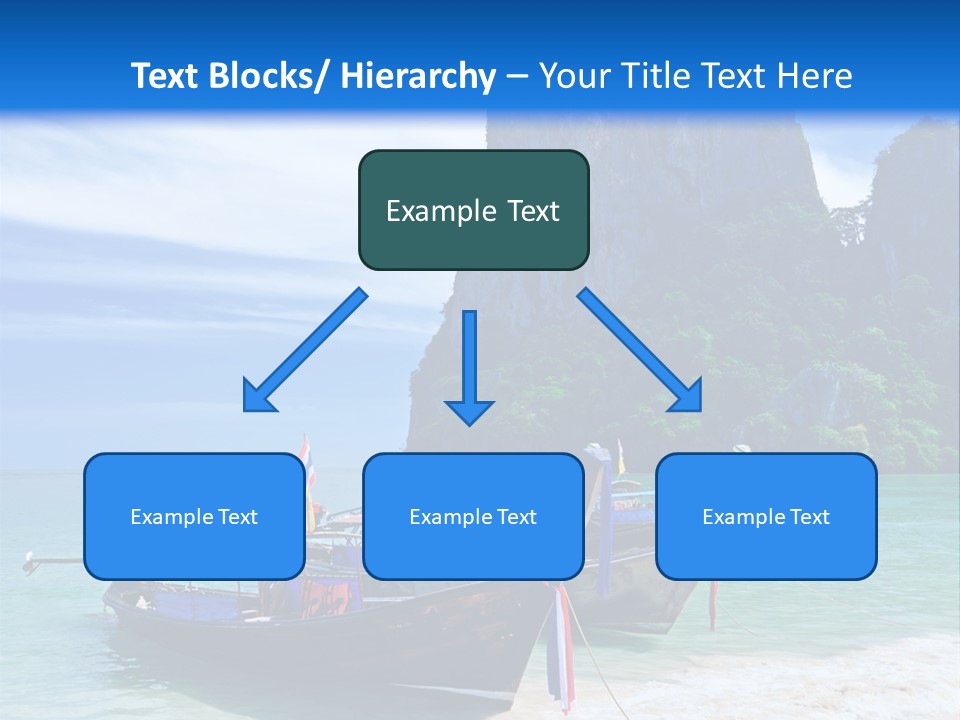 Text Blocks/ Hierarchy – Your Title Text Here

Example Text

Example Text

Example Text

Example Text